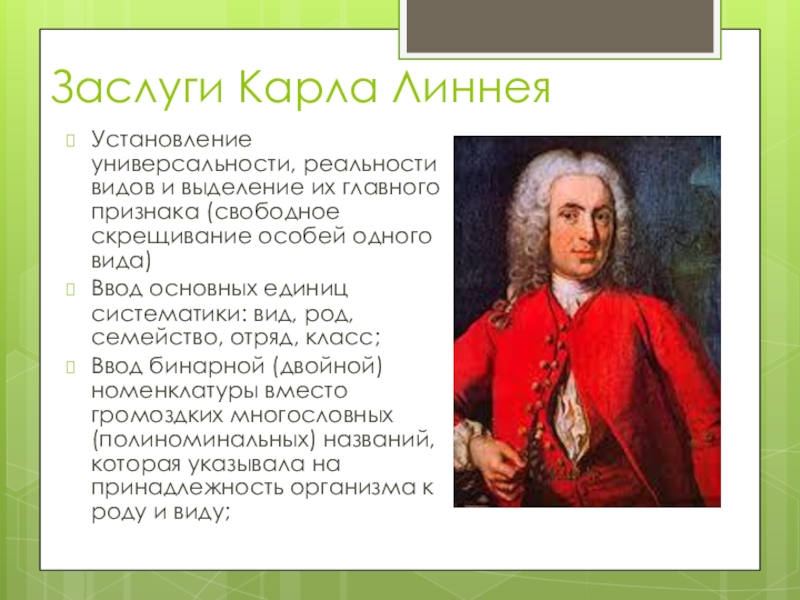 Заслуги Карла Линнея

Установление универсальности, реальности видов и выделение их главного признака (свободное скрещивание особей одного вида)

Ввод основных единиц систематики: вид, род, семейство, отряд, класс;

Ввод бинарной (двойной) номенклатуры вместо громоздких многословных (полиноминальных) названий, которая указывала на принадлежность организма к роду и виду;